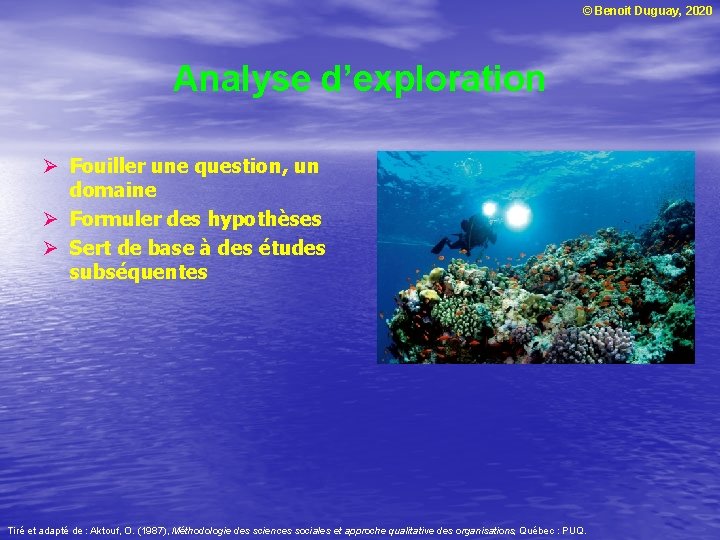 © Benoit Duguay, 2020

Analyse d'exploration

➢ Fouiller une question, un domaine
➢ Formuler des hypothèses
➢ Sert de base à des études subséquentes

Tiré et adapté de : Aktouf, O. (1987), Méthodologie des sciences sociales et approche qualitative des organisations, Québec : PUQ.